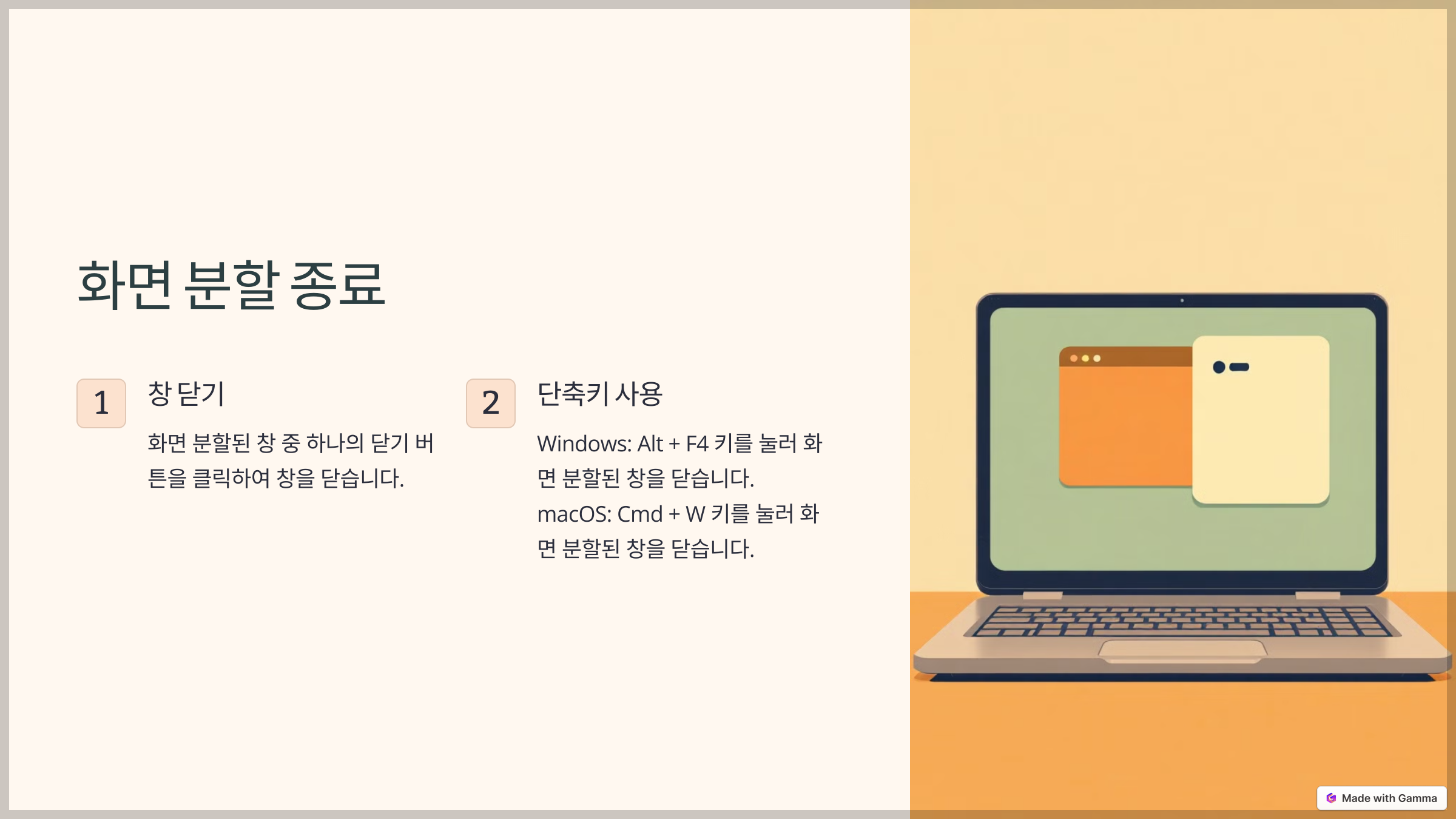 화면 분할 종료

1

창 닫기

화면 분할된 창 중 하나의 닫기 버튼을 클릭하여 창을 닫습니다.

2

단축키 사용

Windows: Alt + F4 키를 눌러 화면 분할된 창을 닫습니다.
macOS: Cmd + W 키를 눌러 화면 분할된 창을 닫습니다.

Made with Gamma